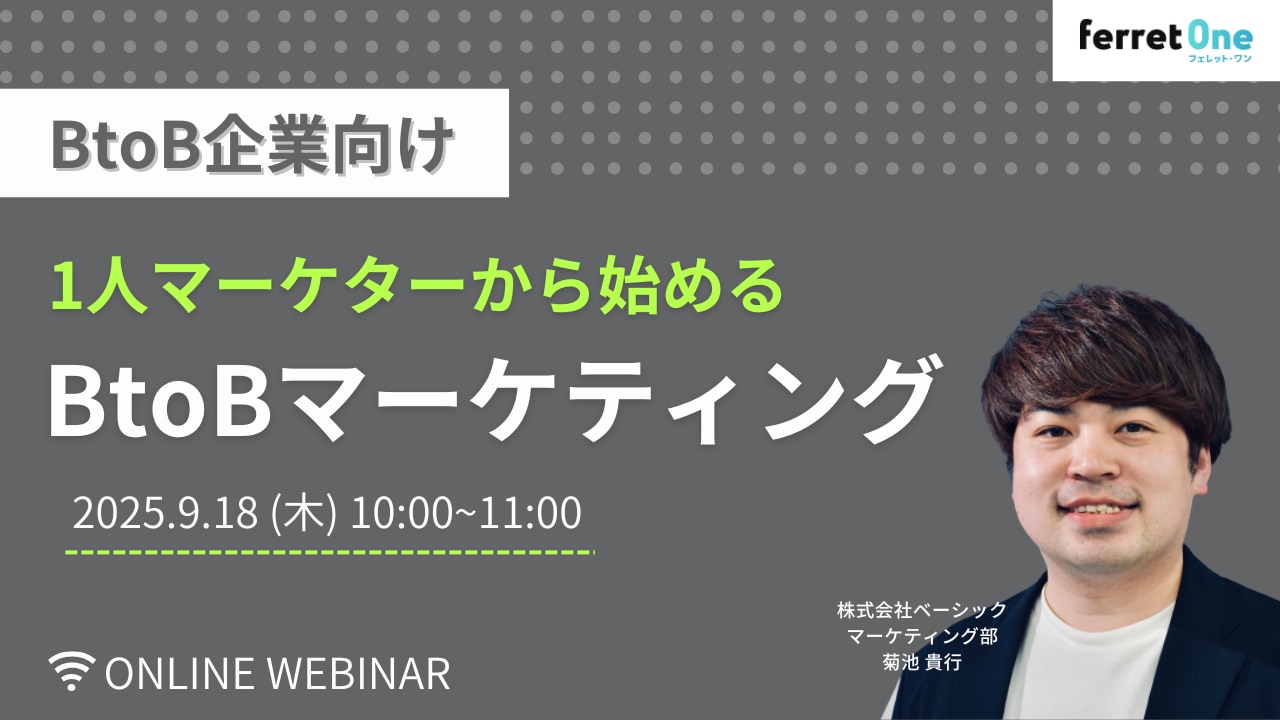 ferret One
フェレット・ワン

BtoB企業向け

1人マーケターから始める
BtoBマーケティング

2025.9.18 (木) 10:00~11:00

ONLINE WEBINAR

株式会社ベーシック
マーケティング部
菊池 貴行